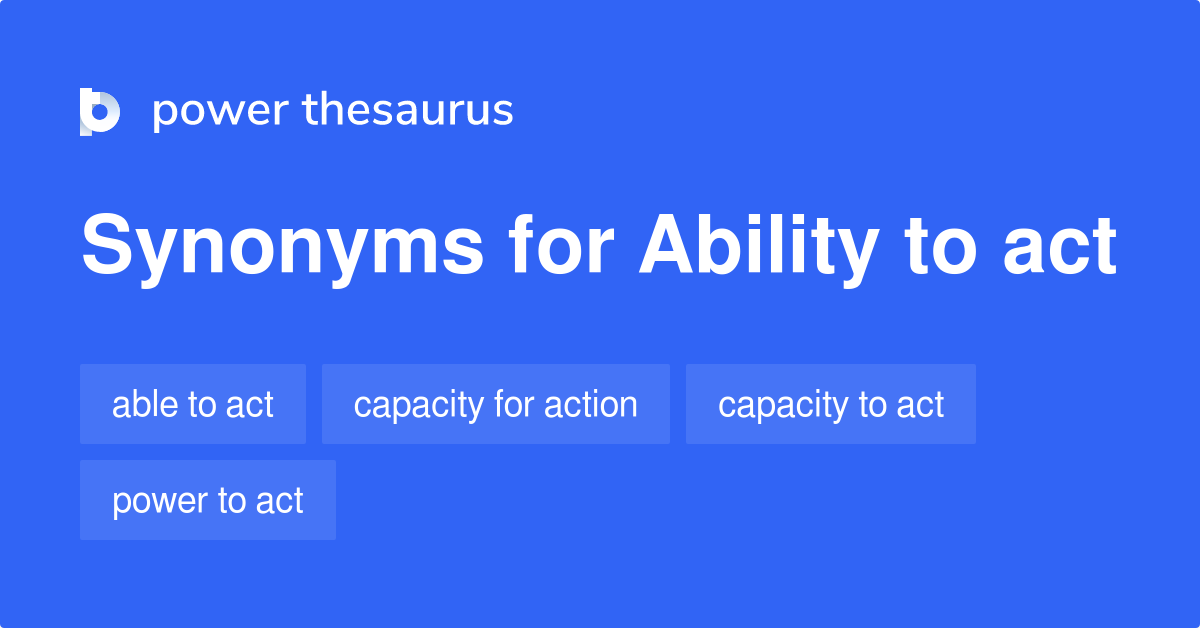 power thesaurus

Synonyms for Ability to act

able to act

capacity for action

capacity to act

power to act